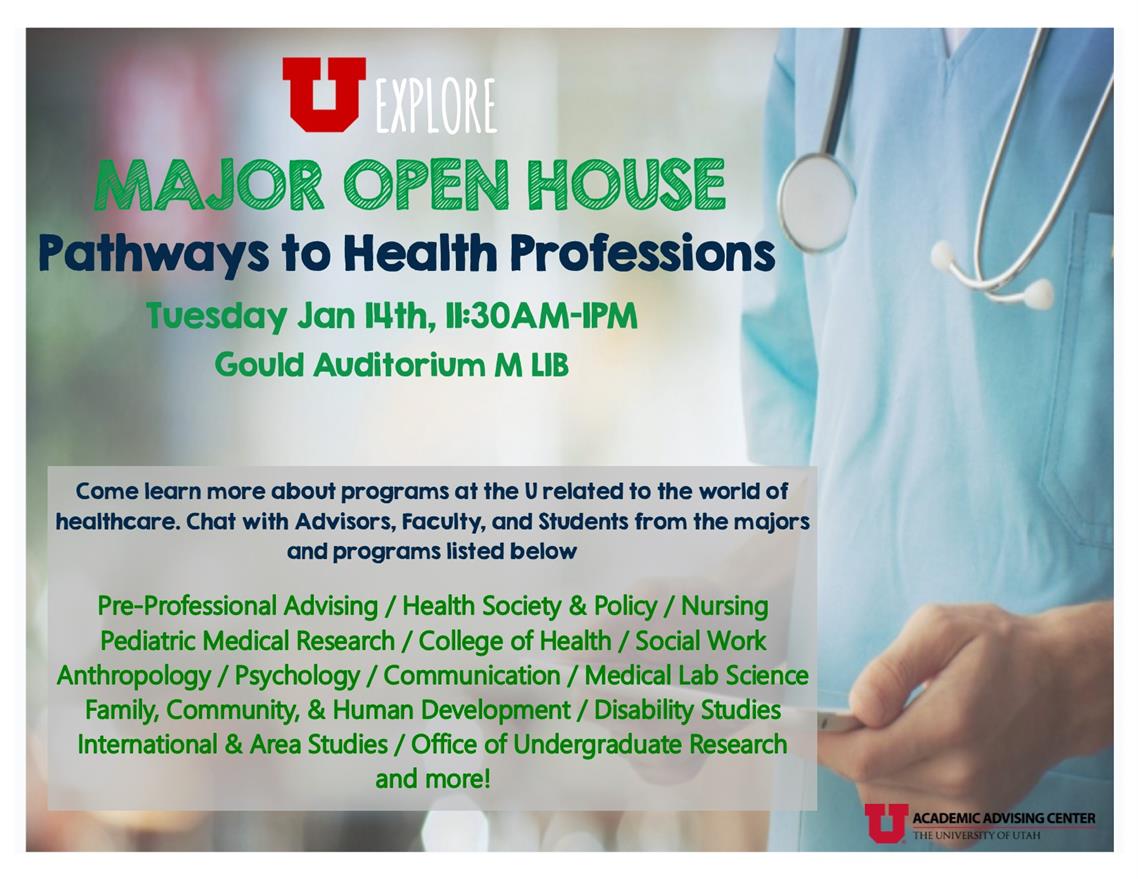 U EXPLORE

MAJOR OPEN HOUSE

Pathways to Health Professions

Tuesday Jan 14th, 11:30AM-1PM

Gould Auditorium M LIB

Come learn more about programs at the U related to the world of healthcare. Chat with Advisors, Faculty, and Students from the majors and programs listed below

Pre-Professional Advising / Health Society & Policy / Nursing
Pediatric Medical Research / College of Health / Social Work
Anthropology / Psychology / Communication / Medical Lab Science
Family, Community, & Human Development / Disability Studies
International & Area Studies / Office of Undergraduate Research
and more!

U ACADEMIC ADVISING CENTER
THE UNIVERSITY OF UTAH